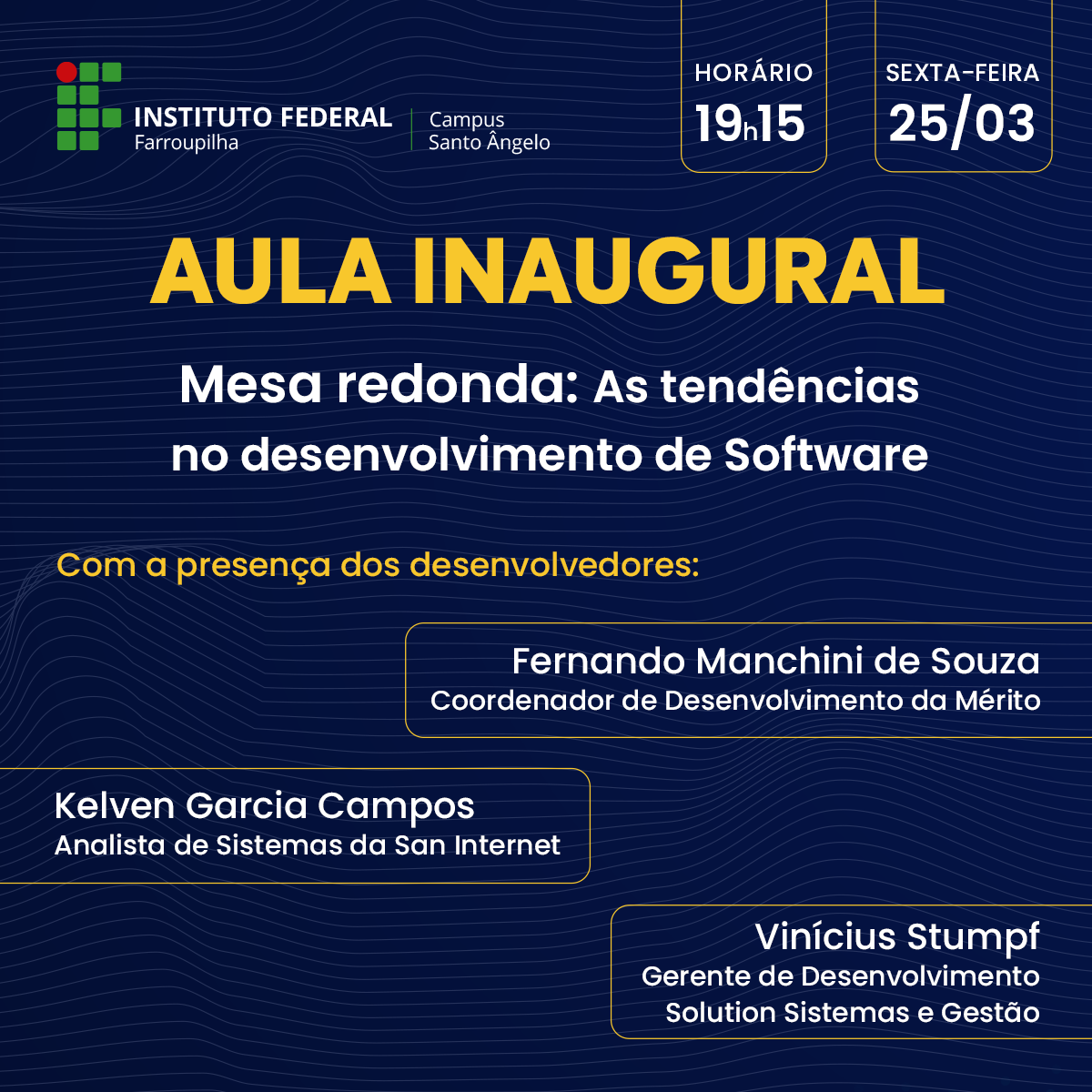 INSTITUTO FEDERAL
Farroupilha

Campus
Santo Ângelo

HORÁRIO
19h15

SEXTA-FEIRA
25/03

AULA INAUGURAL

Mesa redonda: As tendências no desenvolvimento de Software

Com a presença dos desenvolvedores:

Fernando Manchini de Souza
Coordenador de Desenvolvimento da Mérito

Kelven Garcia Campos
Analista de Sistemas da San Internet

Vinícius Stumpf
Gerente de Desenvolvimento
Solution Sistemas e Gestão